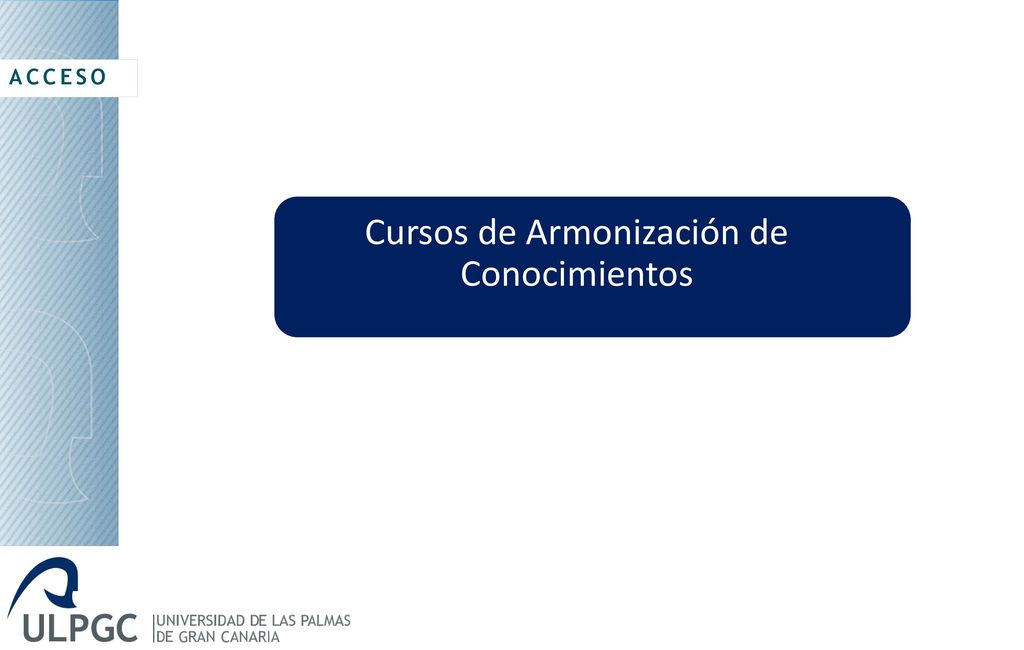 ACCESO

Cursos de Armonización de Conocimientos

ULPGC UNIVERSIDAD DE LAS PALMAS DE GRAN CANARIA